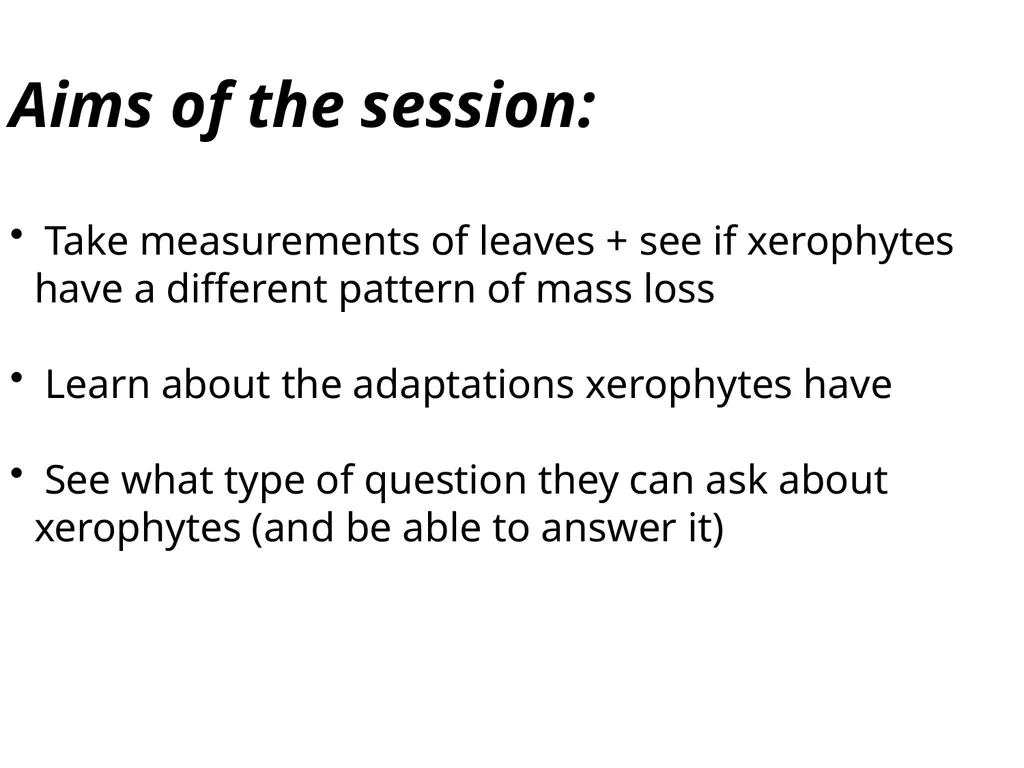 Aims of the session:

• Take measurements of leaves + see if xerophytes have a different pattern of mass loss

• Learn about the adaptations xerophytes have

• See what type of question they can ask about xerophytes (and be able to answer it)